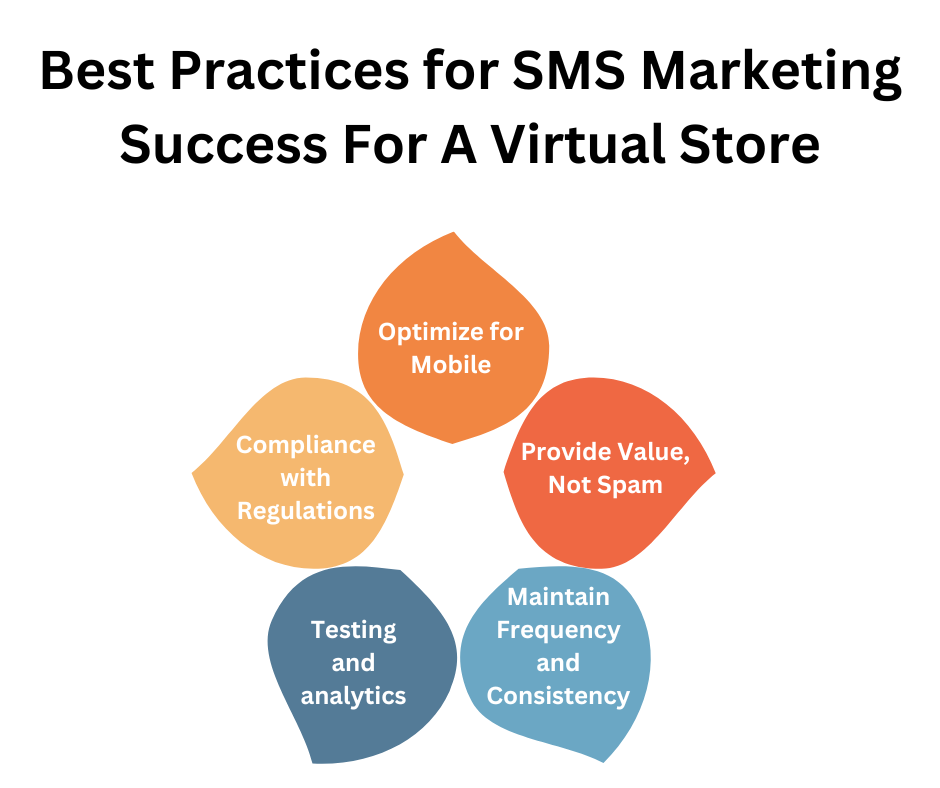 Best Practices for SMS Marketing Success For A Virtual Store

Optimize for Mobile

Provide Value, Not Spam

Maintain Frequency and Consistency

Testing and analytics

Compliance with Regulations